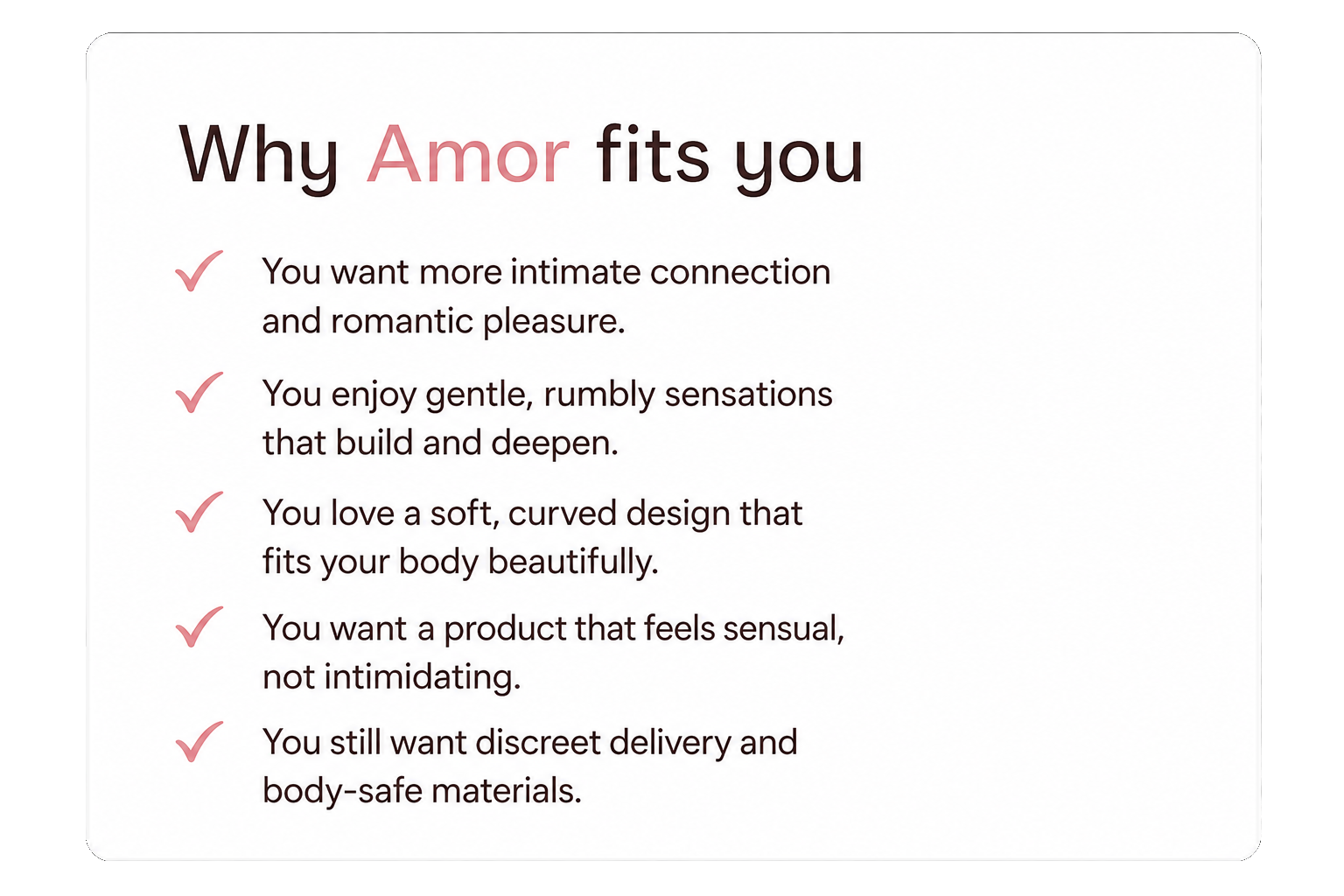 Why Amor fits you

✓ You want more intimate connection and romantic pleasure.

✓ You enjoy gentle, rumbly sensations that build and deepen.

✓ You love a soft, curved design that fits your body beautifully.

✓ You want a product that feels sensual, not intimidating.

✓ You still want discreet delivery and body-safe materials.